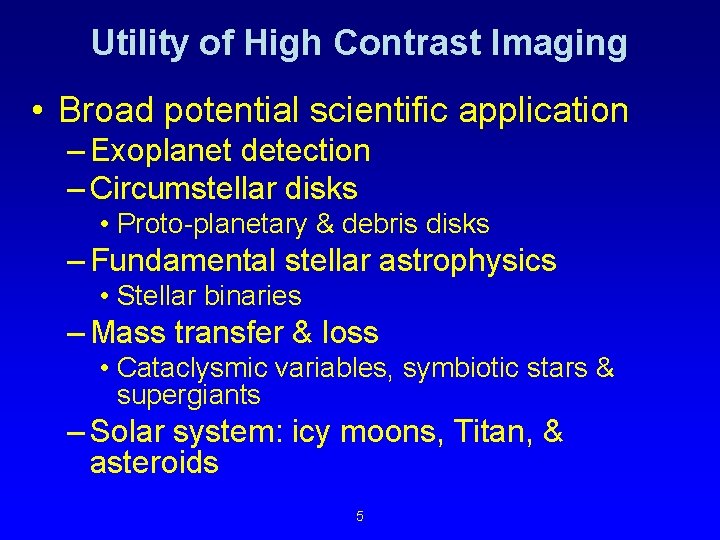 Utility of High Contrast Imaging

• Broad potential scientific application
– Exoplanet detection
– Circumstellar disks
• Proto-planetary & debris disks
– Fundamental stellar astrophysics
• Stellar binaries
– Mass transfer & loss
• Cataclysmic variables, symbiotic stars & supergiants
– Solar system: icy moons, Titan, & asteroids

5